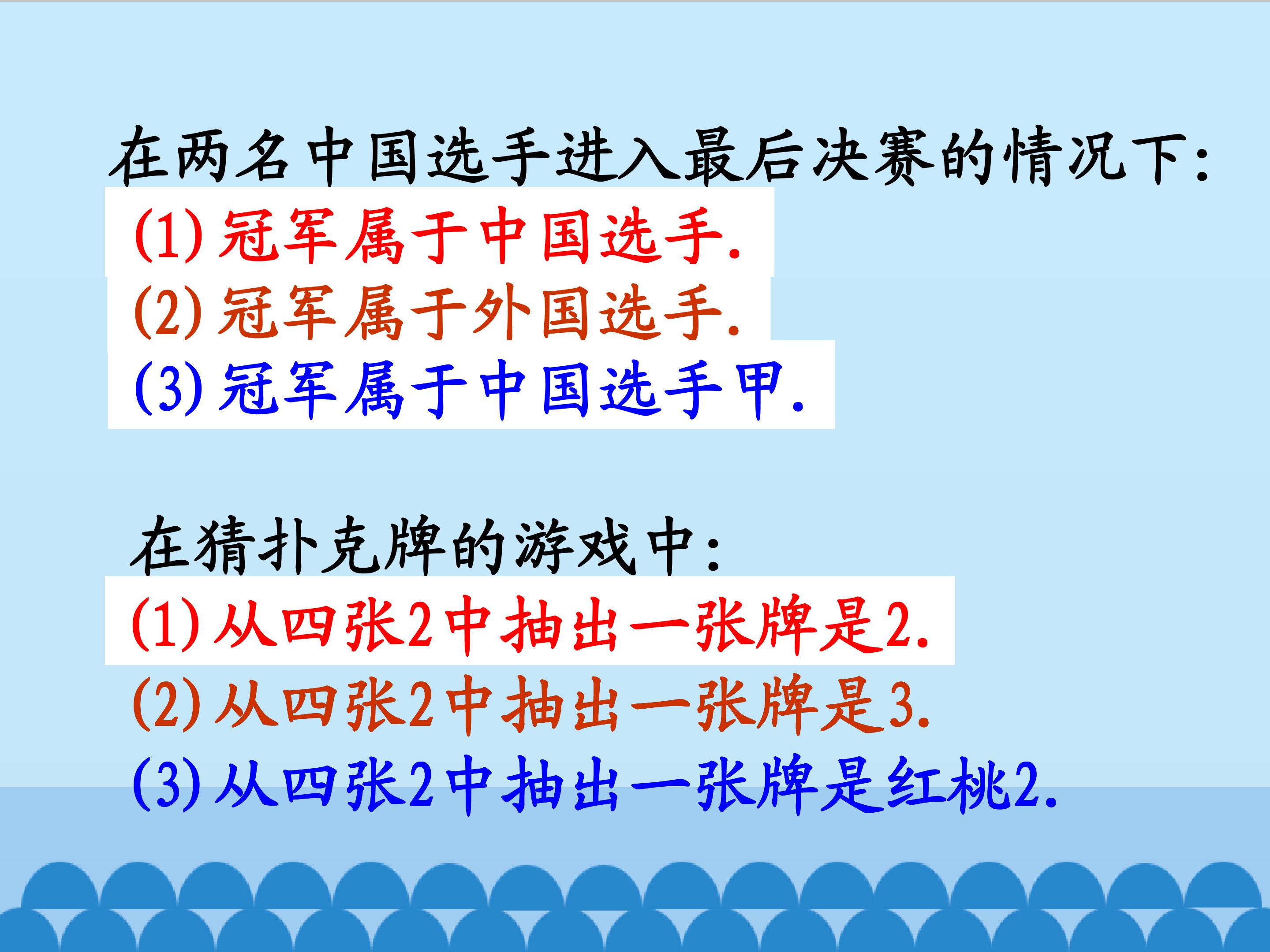 在两名中国选手进入最后决赛的情况下:

(1)冠军属于中国选手.
(2)冠军属于外国选手.
(3)冠军属于中国选手甲.

在猜扑克牌的游戏中:

(1)从四张2中抽出一张牌是2.
(2)从四张2中抽出一张牌是3.
(3)从四张2中抽出一张牌是红桃2.